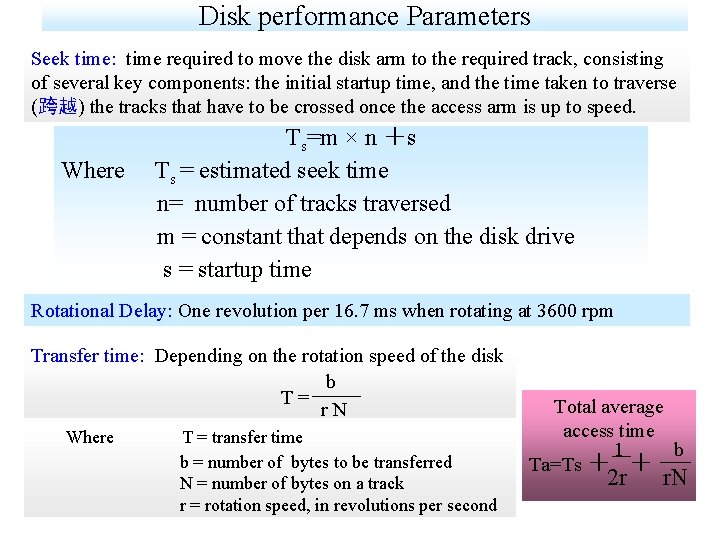 Disk performance Parameters

Seek time: time required to move the disk arm to the required track, consisting of several key components: the initial startup time, and the time taken to traverse (跨越) the tracks that have to be crossed once the access arm is up to speed.

$T_s = m \times n + s$

Where $T_s$ = estimated seek time
n= number of tracks traversed
m = constant that depends on the disk drive
s = startup time

Rotational Delay: One revolution per 16.7 ms when rotating at 3600 rpm

Transfer time: Depending on the rotation speed of the disk

$T = \frac{b}{rN}$

Where T = transfer time
b = number of bytes to be transferred
N = number of bytes on a track
r = rotation speed, in revolutions per second

Total average access time

$Ta = Ts + \frac{1}{2r} + \frac{b}{rN}$